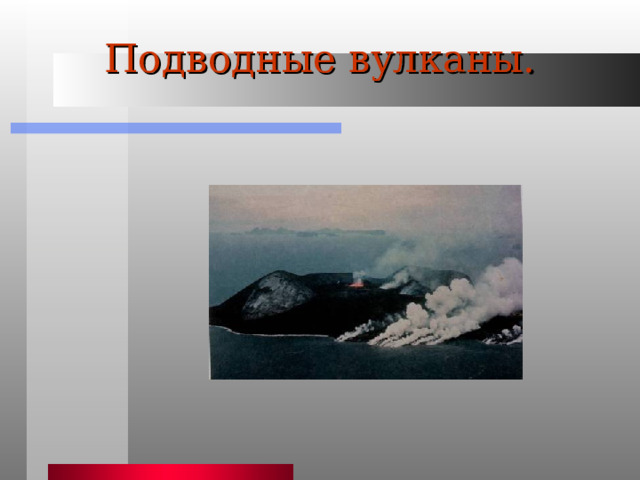 Подводные вулканы.